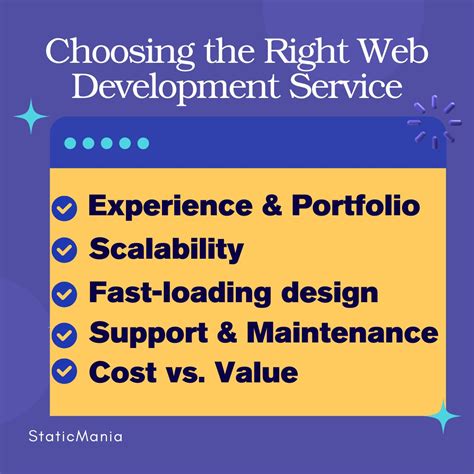 Choosing the Right Web Development Service

Experience & Portfolio
Scalability
Fast-loading design
Support & Maintenance
Cost vs. Value

StaticMania